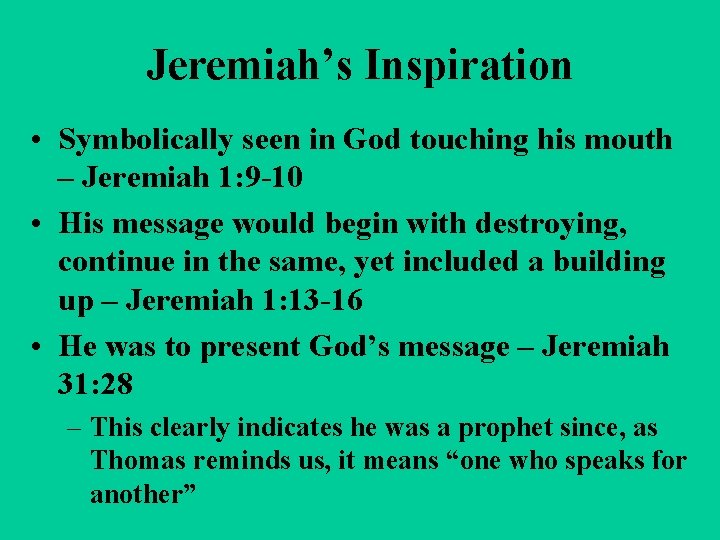 Jeremiah’s Inspiration

• Symbolically seen in God touching his mouth – Jeremiah 1:9-10

• His message would begin with destroying, continue in the same, yet included a building up – Jeremiah 1:13-16

• He was to present God’s message – Jeremiah 31:28

– This clearly indicates he was a prophet since, as Thomas reminds us, it means “one who speaks for another”